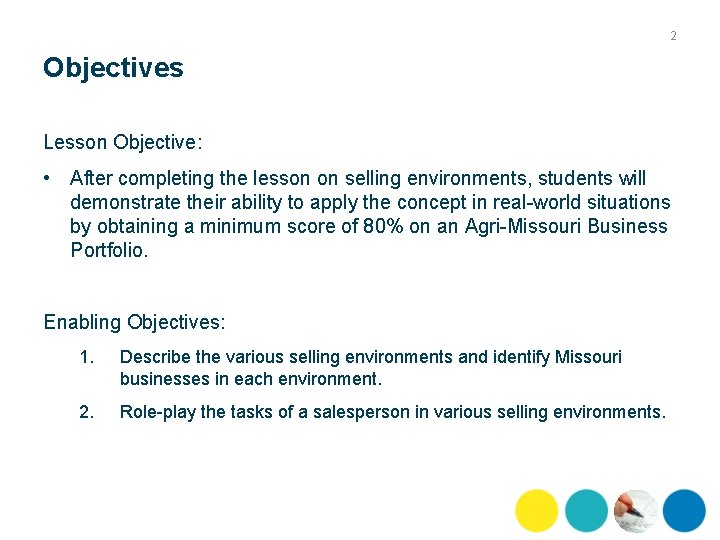 2

Objectives

Lesson Objective:

• After completing the lesson on selling environments, students will demonstrate their ability to apply the concept in real-world situations by obtaining a minimum score of 80% on an Agri-Missouri Business Portfolio.

Enabling Objectives:

1. Describe the various selling environments and identify Missouri businesses in each environment.

2. Role-play the tasks of a salesperson in various selling environments.